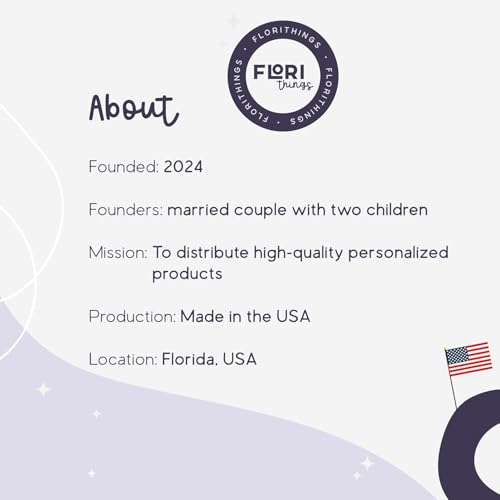 FLORITHINGS • FLORITHINGS • FLORITHINGS •
FLORI
things

About

Founded: 2024

Founders: married couple with two children

Mission: To distribute high-quality personalized products

Production: Made in the USA

Location: Florida, USA